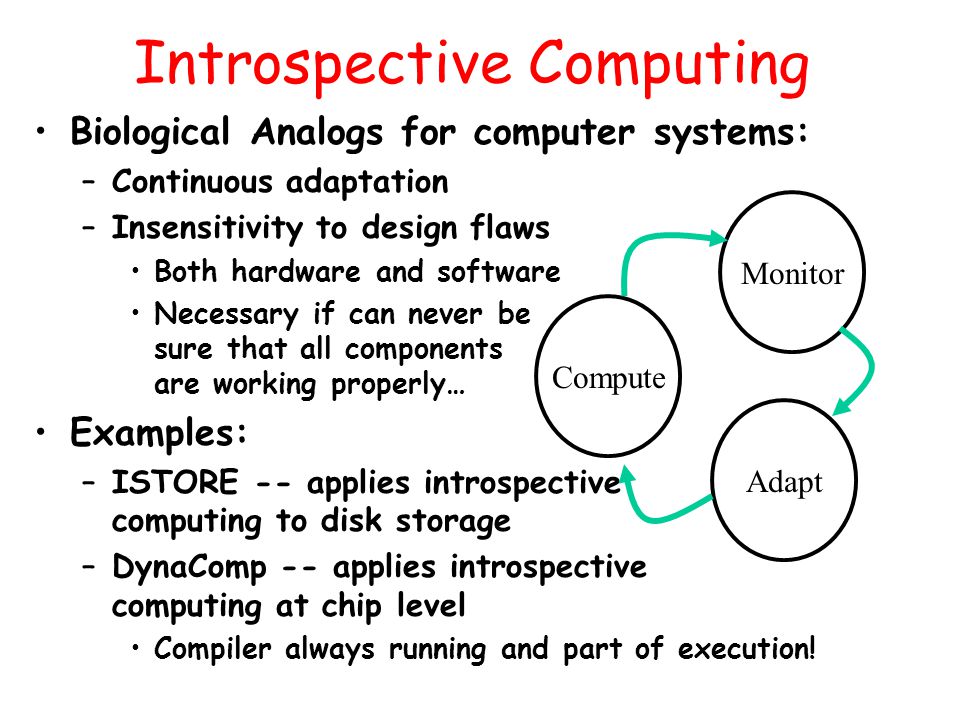 Introspective Computing

• Biological Analogs for computer systems:
– Continuous adaptation
– Insensitivity to design flaws
• Both hardware and software
• Necessary if can never be sure that all components are working properly…
• Examples:
– ISTORE -- applies introspective computing to disk storage
– DynaComp -- applies introspective computing at chip level
• Compiler always running and part of execution!

Monitor
Compute
Adapt